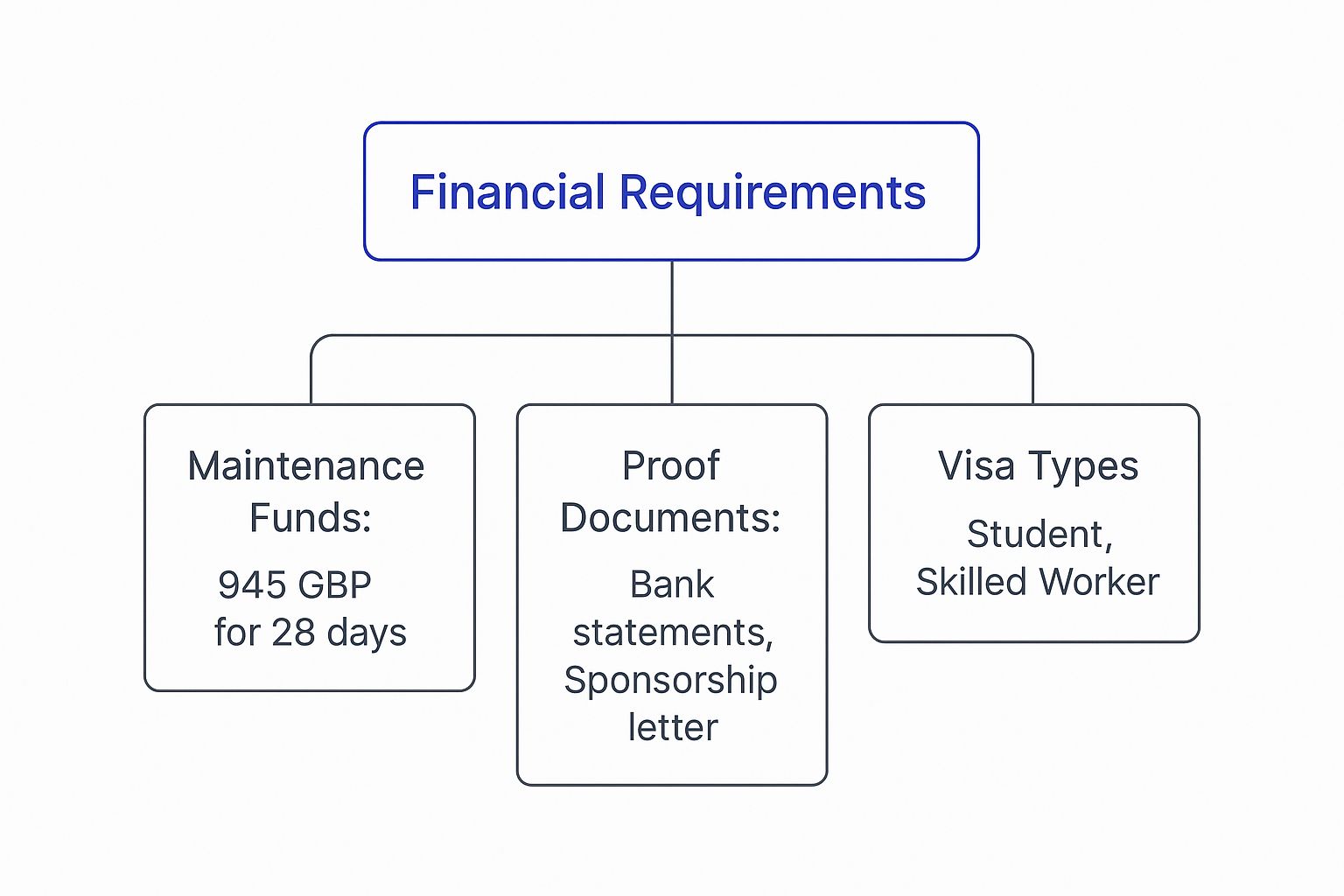 Financial Requirements

Maintenance Funds:

945 GBP for 28 days

Proof Documents:

Bank statements, Sponsorship letter

Visa Types

Student, Skilled Worker